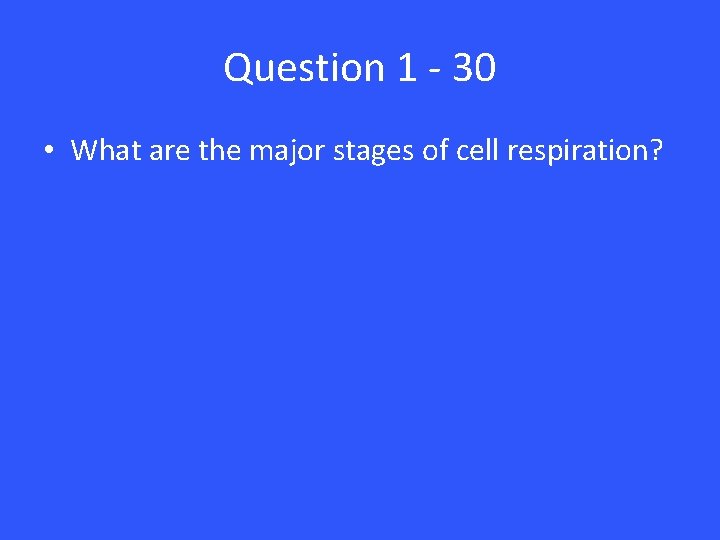 Question 1 - 30

• What are the major stages of cell respiration?